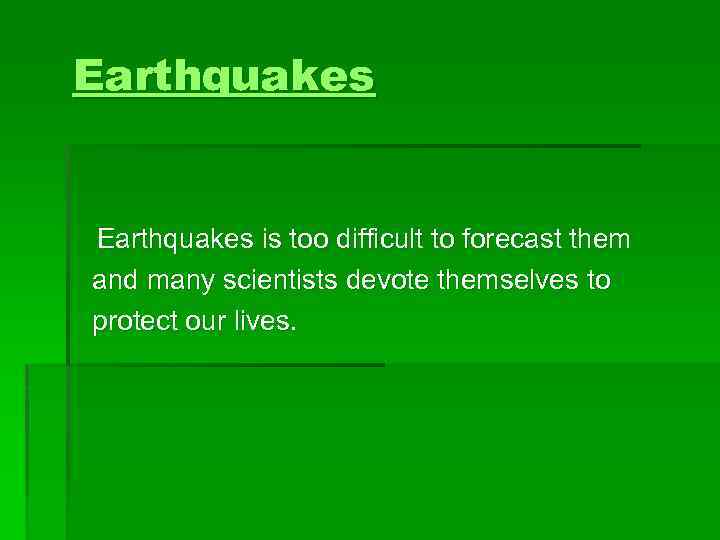 Earthquakes

Earthquakes is too difficult to forecast them and many scientists devote themselves to protect our lives.